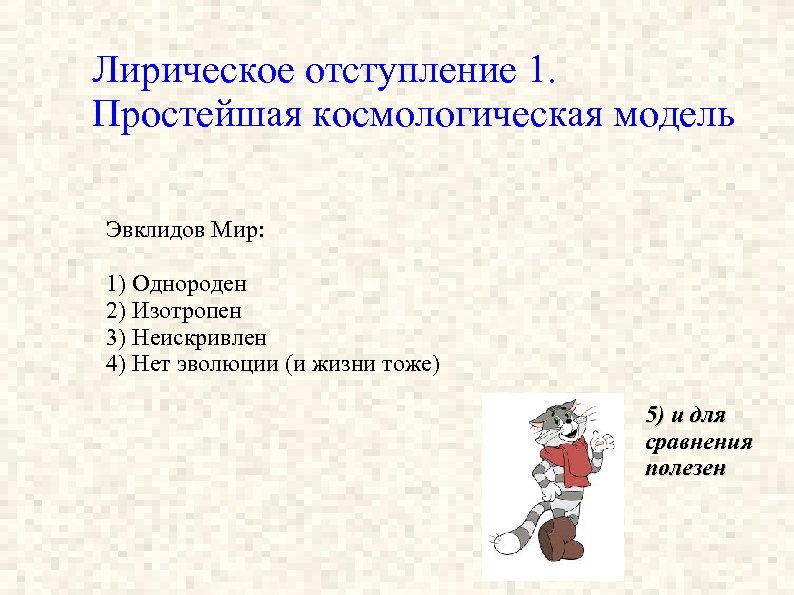 Лирическое отступление 1.
Простейшая космологическая модель

Эвклидов Мир:

1) Однороден
2) Изотропен
3) Неискривлен
4) Нет эволюции (и жизни тоже)

5) и для сравнения полезен